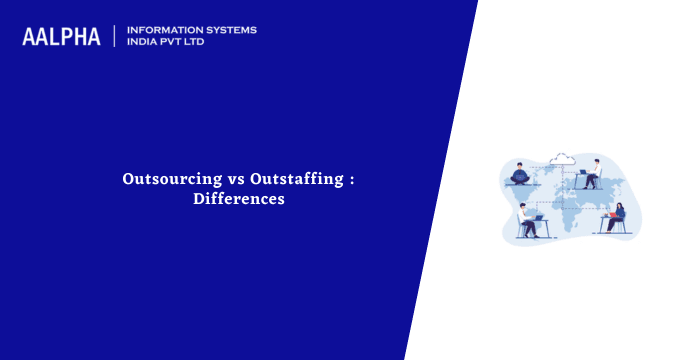 AALPHA | INFORMATION SYSTEMS INDIA PVT LTD

Outsourcing vs Outstaffing : Differences